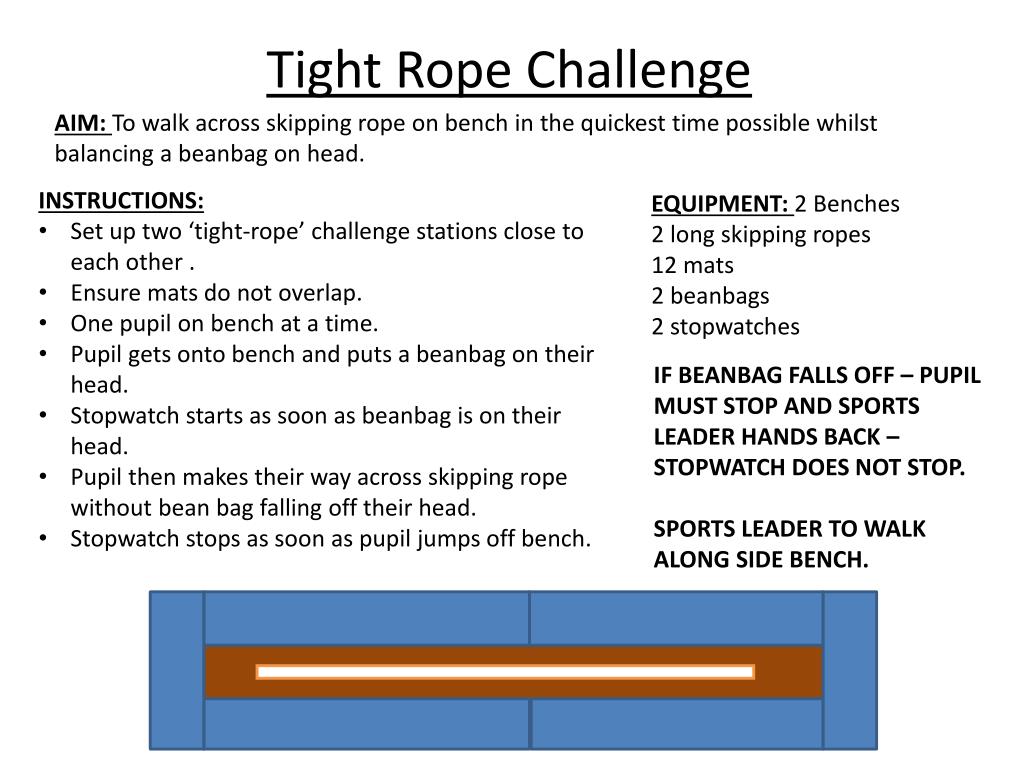 Tight Rope Challenge

AIM: To walk across skipping rope on bench in the quickest time possible whilst balancing a beanbag on head.

INSTRUCTIONS:
• Set up two ‘tight-rope’ challenge stations close to each other .
• Ensure mats do not overlap.
• One pupil on bench at a time.
• Pupil gets onto bench and puts a beanbag on their head.
• Stopwatch starts as soon as beanbag is on their head.
• Pupil then makes their way across skipping rope without bean bag falling off their head.
• Stopwatch stops as soon as pupil jumps off bench.

EQUIPMENT: 2 Benches
2 long skipping ropes
12 mats
2 beanbags
2 stopwatches

IF BEANBAG FALLS OFF – PUPIL MUST STOP AND SPORTS LEADER HANDS BACK – STOPWATCH DOES NOT STOP.

SPORTS LEADER TO WALK ALONG SIDE BENCH.